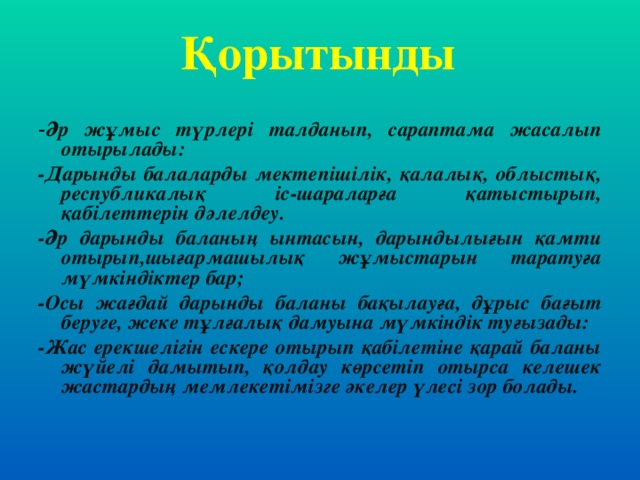 Қорытынды

-Әр жұмыс түрлері талданып, сараптама жасалып отырылады:

-Дарынды балаларды мектепішілік, қалалық, облыстық, республикалық іс-шараларға қатыстырып, қабілеттерін дәлелдеу.

-Әр дарынды баланың ынтасын, дарындылығын қамти отырып,шығармашылық жұмыстарын таратуға мүмкіндіктер бар;

-Осы жағдай дарынды баланы бақылауға, дұрыс бағыт беруге, жеке тұлғалық дамуына мүмкіндік туғызады:

-Жас ерекшелігін ескере отырып қабілетіне қарай баланы жүйелі дамытып, қолдау көрсетіп отырса келешек жастардың мемлекетімізге әкелер үлесі зор болады.